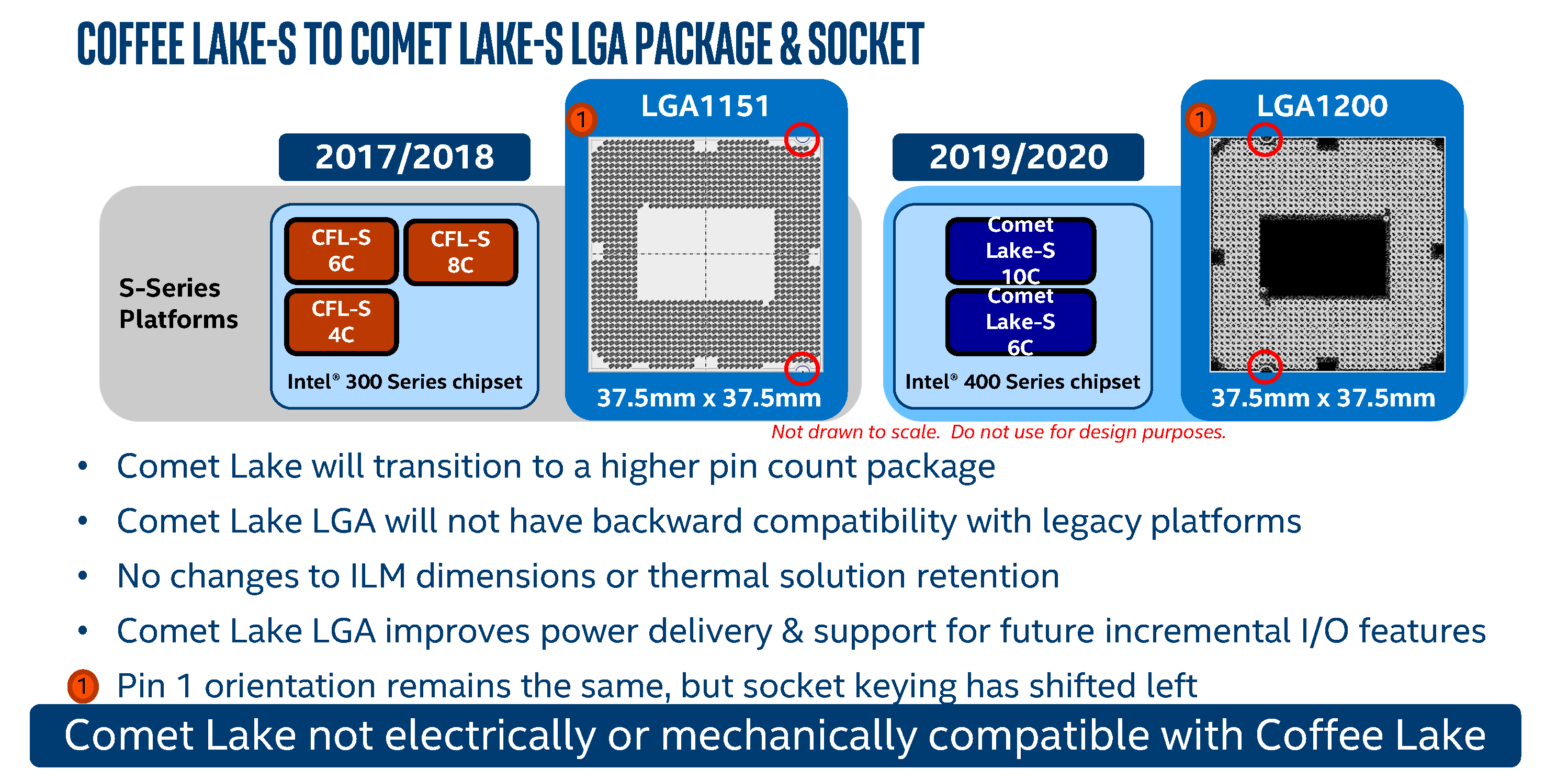 COFFEE LAKE-S TO COMET LAKE-S LGA PACKAGE & SOCKET

2017/2018

S-Series Platforms

CFL-S 6C

CFL-S 8C

CFL-S 4C

Intel® 300 Series chipset

1

LGA1151

37.5mm x 37.5mm

2019/2020

Comet Lake-S 10C

Comet Lake-S 6C

Intel® 400 Series chipset

1

LGA1200

37.5mm x 37.5mm

Not drawn to scale. Do not use for design purposes.

• Comet Lake will transition to a higher pin count package
• Comet Lake LGA will not have backward compatibility with legacy platforms
• No changes to ILM dimensions or thermal solution retention
• Comet Lake LGA improves power delivery & support for future incremental I/O features
1 Pin 1 orientation remains the same, but socket keying has shifted left

Comet Lake not electrically or mechanically compatible with Coffee Lake